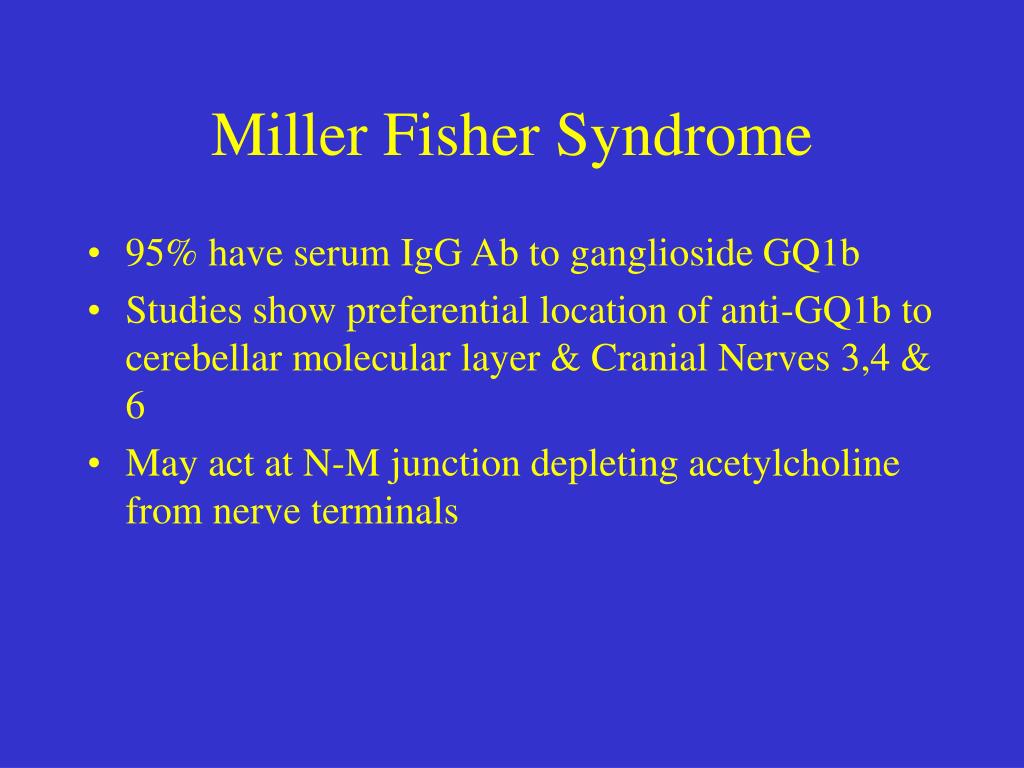 Miller Fisher Syndrome

• 95% have serum IgG Ab to ganglioside GQ1b
• Studies show preferential location of anti-GQ1b to cerebellar molecular layer & Cranial Nerves 3,4 & 6
• May act at N-M junction depleting acetylcholine from nerve terminals